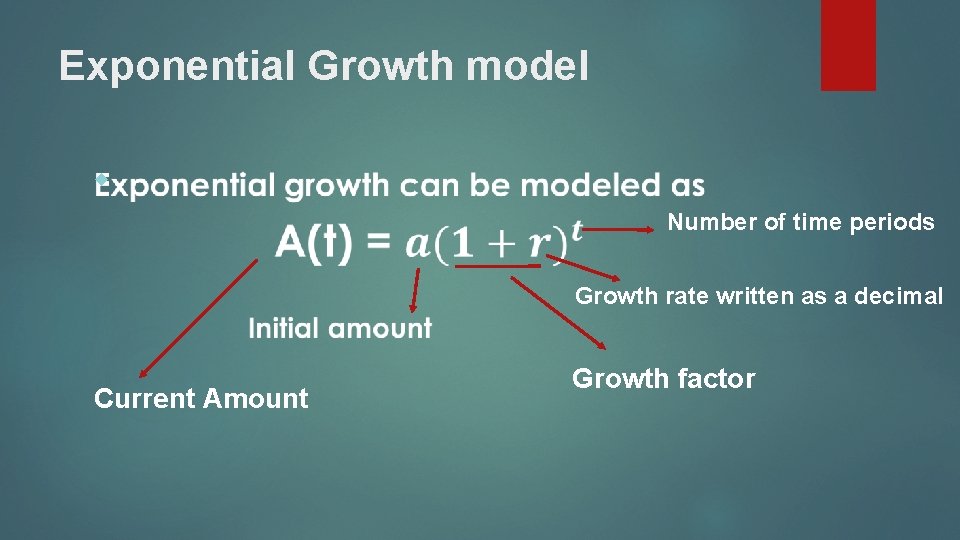 Exponential Growth model

Exponential growth can be modeled as

$A(t) = a(1 + r)^t$

Number of time periods

Growth rate written as a decimal

Initial amount

Growth factor

Current Amount